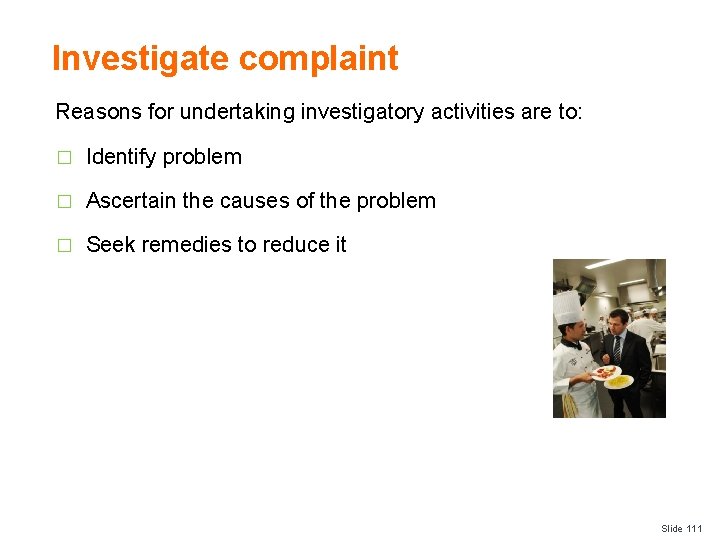 Investigate complaint

Reasons for undertaking investigatory activities are to:

□ Identify problem

□ Ascertain the causes of the problem

□ Seek remedies to reduce it

Slide 111